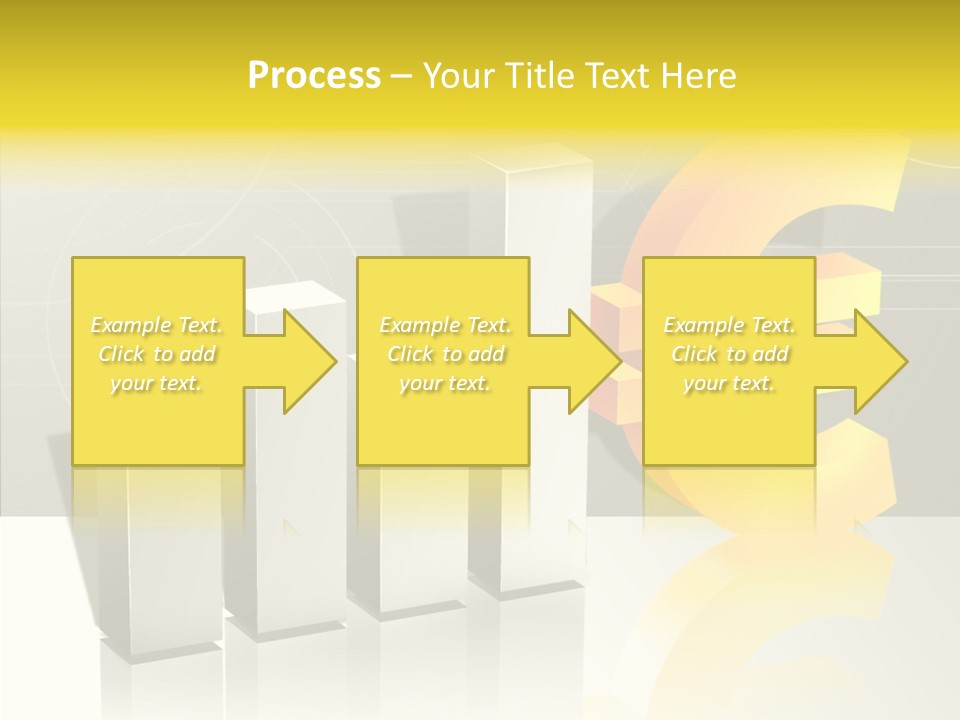 Process – Your Title Text Here

Example Text. Click to add your text.

Example Text. Click to add your text.

Example Text. Click to add your text.